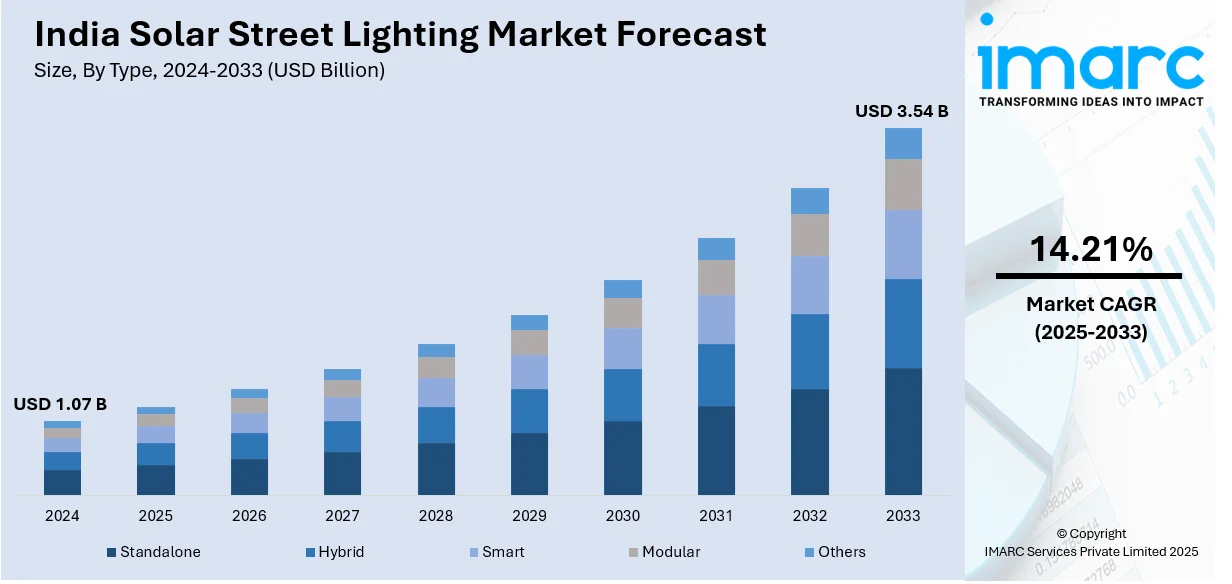 India Solar Street Lighting Market Forecast

Size, By Type, 2024-2033 (USD Billion)

USD 1.07 B

USD 3.54 B

2024 2025 2026 2027 2028 2029 2030 2031 2032 2033

Standalone Hybrid Smart Modular Others

imarc

TRANSFORMING IDEAS INTO IMPACT

14.21%

Market CAGR (2025-2033)

© Copyright

IMARC Services Private Limited 2025